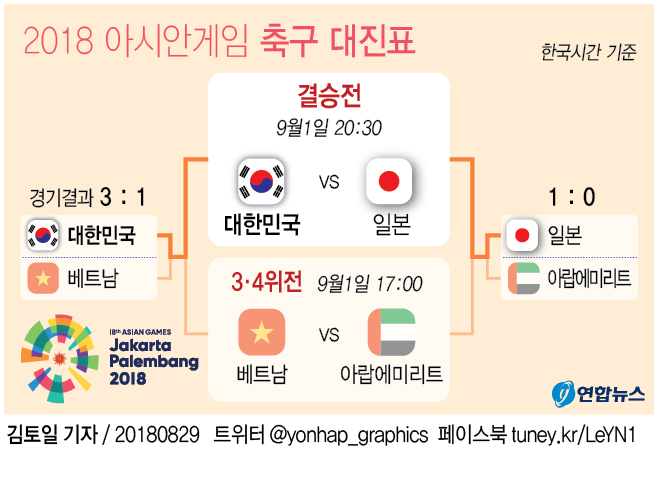 2018 아시안게임 축구 대진표

한국시간 기준

결승전
9월1일 20:30

대한민국 VS 일본

경기결과 3 : 1
대한민국
베트남

1 : 0
일본
아랍에미리트

3·4위전 9월1일 17:00

베트남 VS 아랍에미리트

18th ASIAN GAMES
Jakarta
Palembang
2018

연합뉴스

김토일 기자 / 20180829 트위터 @yonhap_graphics 페이스북 tuney.kr/LeYN1